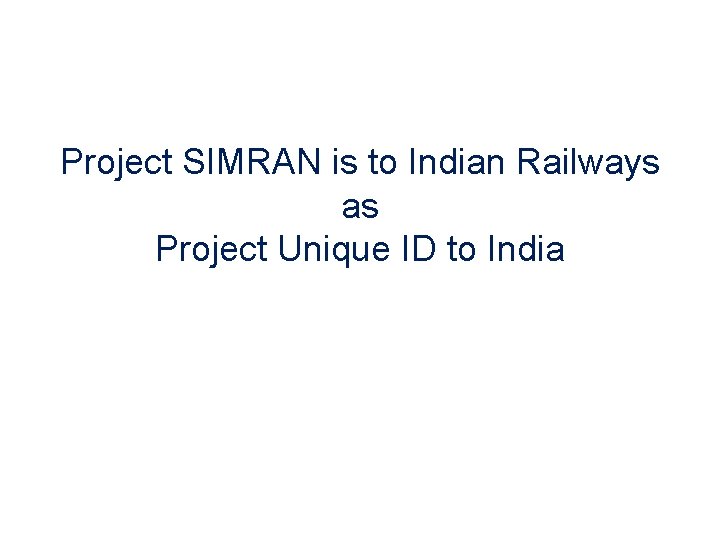 Project SIMRAN is to Indian Railways
as
Project Unique ID to India